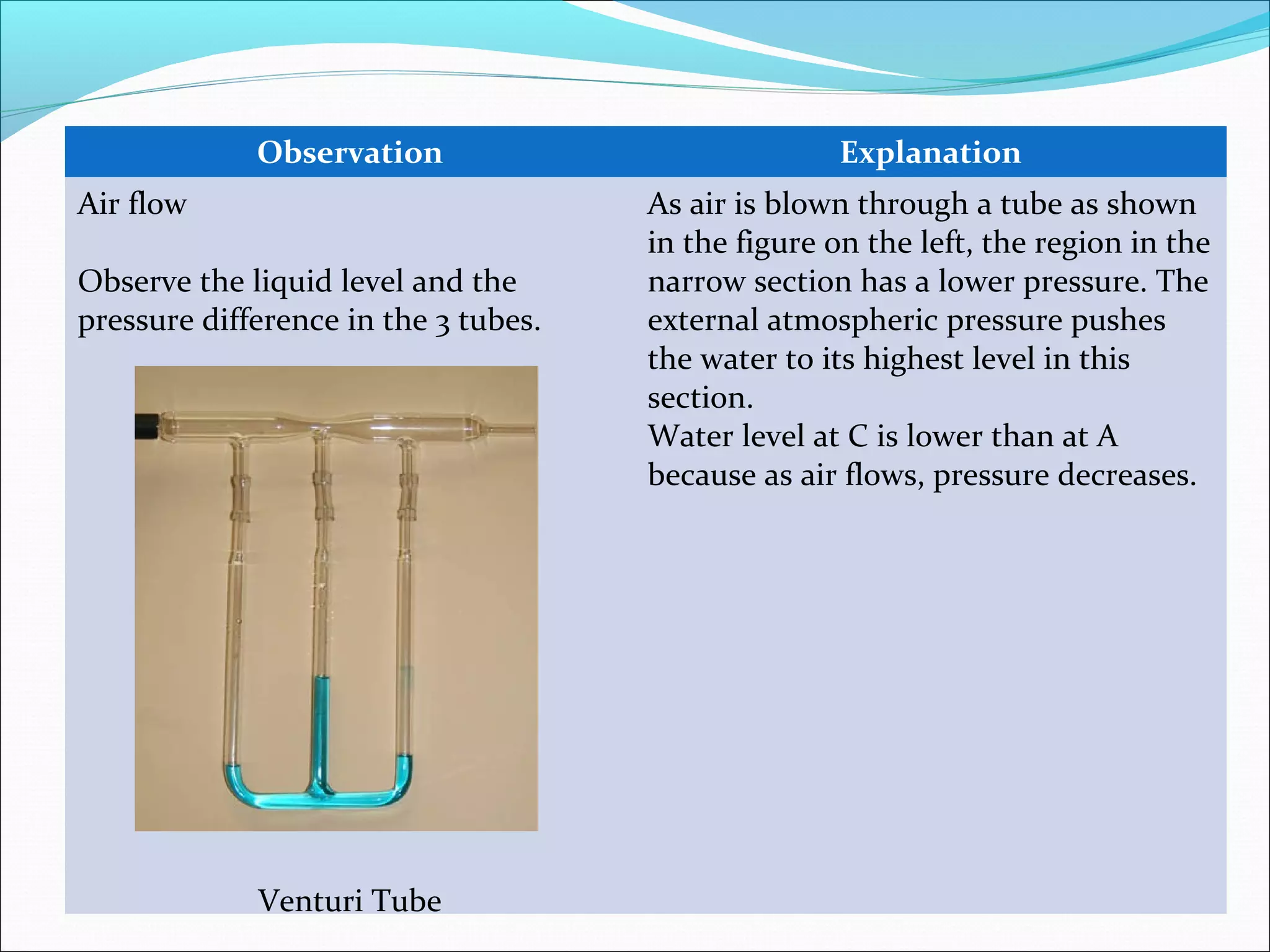 | Observation | Explanation |
|---|---|
| Air flow<br><br>Observe the liquid level and the pressure difference in the 3 tubes.<br><br>Venturi Tube | As air is blown through a tube as shown in the figure on the left, the region in the narrow section has a lower pressure. The external atmospheric pressure pushes the water to its highest level in this section.<br>Water level at C is lower than at A because as air flows, pressure decreases. |